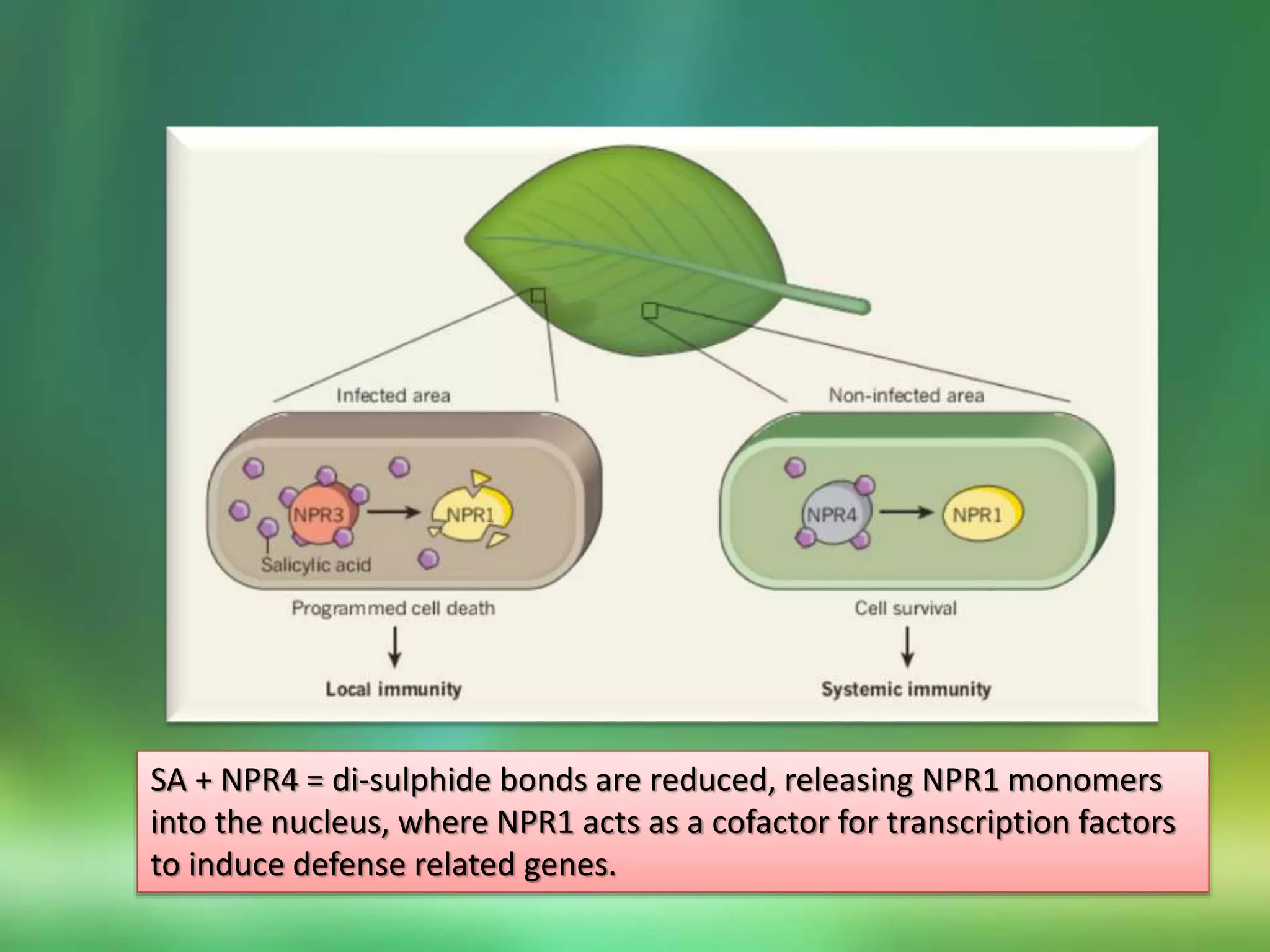 Infected area

NPR3

NPR1

Salicylic acid

Programmed cell death

Local immunity

Non-infected area

NPR4

NPR1

Cell survival

Systemic immunity

SA + NPR4 = di-sulphide bonds are reduced, releasing NPR1 monomers into the nucleus, where NPR1 acts as a cofactor for transcription factors to induce defense related genes.